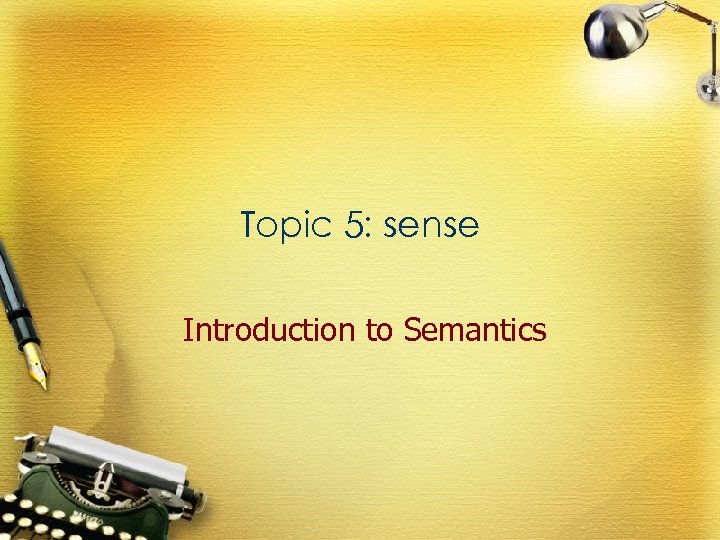 Topic 5: sense

Introduction to Semantics